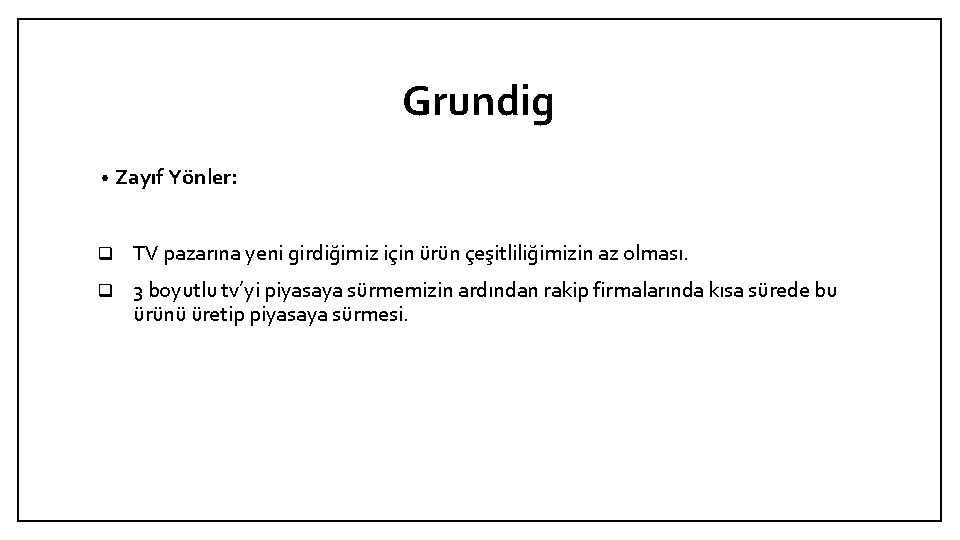 Grundig

• Zayıf Yönler:

❑ TV pazarına yeni girdiğimiz için ürün çeşitliliğimizin az olması.

❑ 3 boyutlu tv'yi piyasaya sürmemizin ardından rakip firmalarında kısa sürede bu ürünü üretip piyasaya sürmesi.